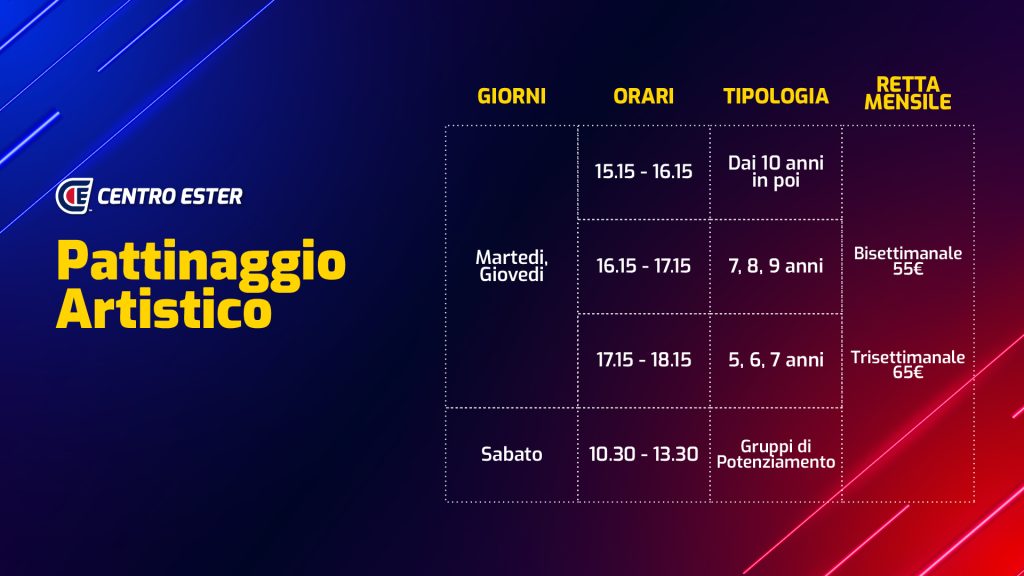 CE CENTRO ESTER

Pattinaggio Artistico

| GIORNI | ORARI | TIPOLOGIA | RETTA MENSILE |
|---|---|---|---|
| Martedì, Giovedì | 15.15 - 16.15 | Dai 10 anni in poi | Bisettimanale 55€ Trisettimanale 65€ |
| | 16.15 - 17.15 | 7, 8, 9 anni | |
| | 17.15 - 18.15 | 5, 6, 7 anni | |
| Sabato | 10.30 - 13.30 | Gruppi di Potenziamento | |